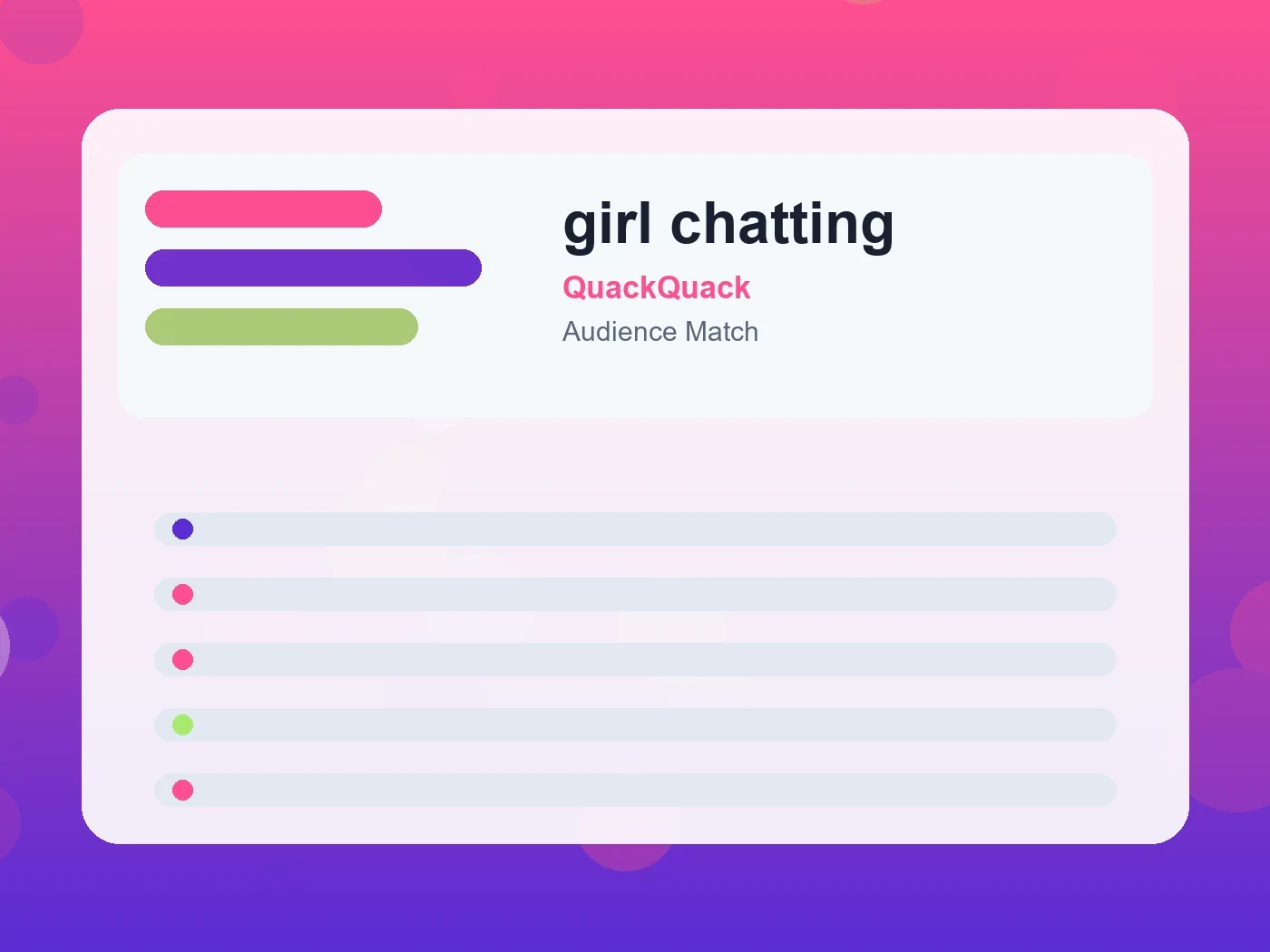 girl chatting
QuackQuack
Audience Match